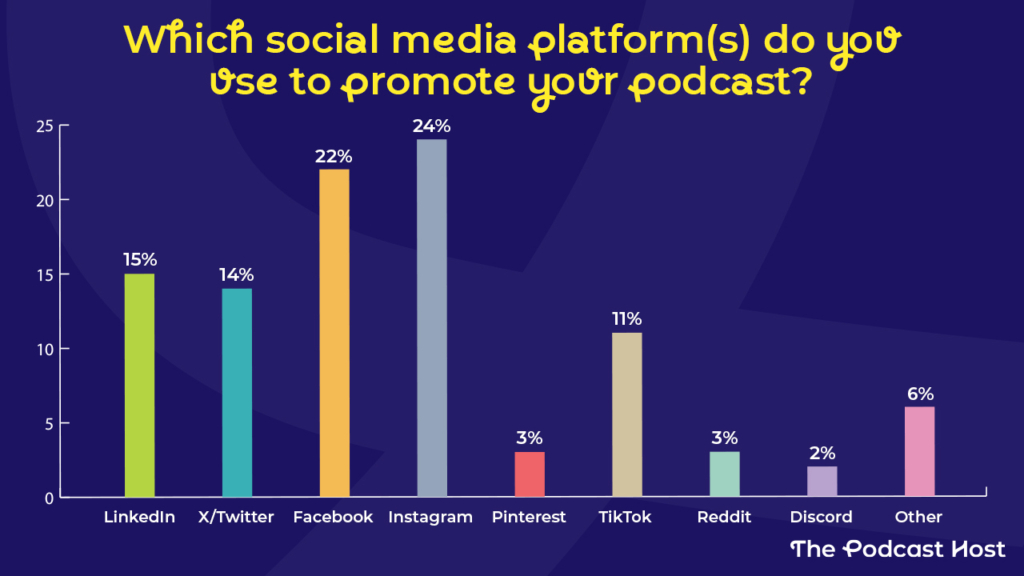 Which social media platform(s) do you use to promote your podcast?

25
20
15
10
5
0

15%
14%
22%
24%
3%
11%
3%
2%
6%

LinkedIn
X/Twitter
Facebook
Instagram
Pinterest
TikTok
Reddit
Discord
Other

The Podcast Host